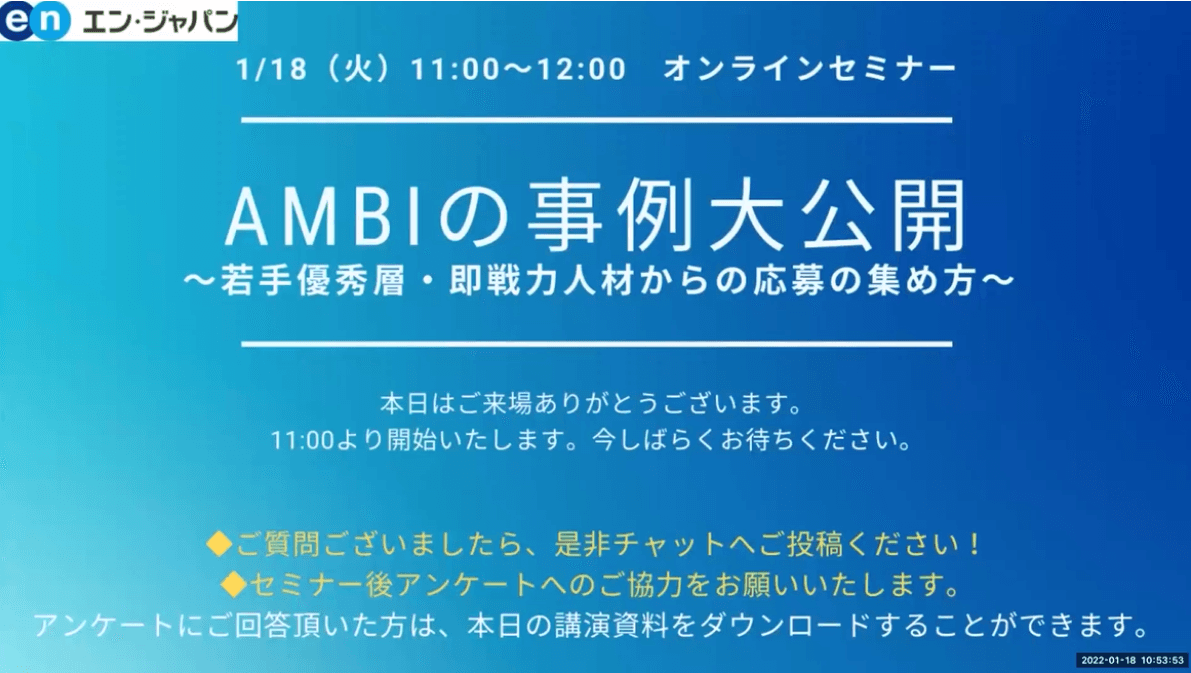 en エン・ジャパン

1/18（火）11:00～12:00　オンラインセミナー

AMBIの事例大公開
～若手優秀層・即戦力人材からの応募の集め方～

本日はご来場ありがとうございます。
11:00より開始いたします。今しばらくお待ちください。

◆ご質問ございましたら、是非チャットへご投稿ください！
◆セミナー後アンケートへのご協力をお願いいたします。
アンケートにご回答頂いた方は、本日の講演資料をダウンロードすることができます。

2022-01-18 10:53:53